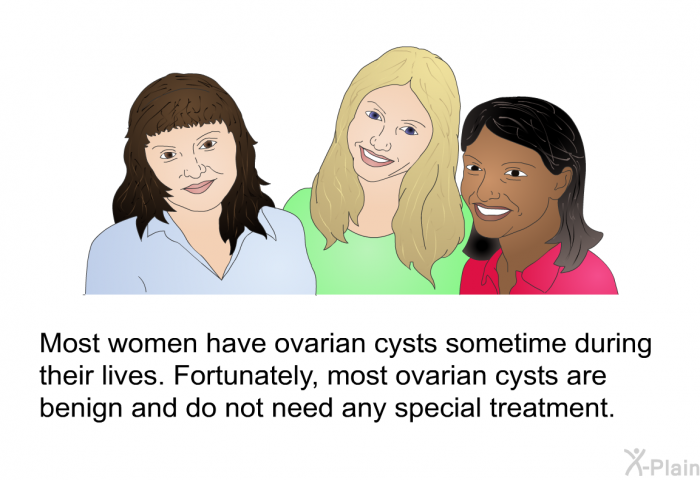 Most women have ovarian cysts sometime during their lives. Fortunately, most ovarian cysts are benign and do not need any special treatment.

X-Plain